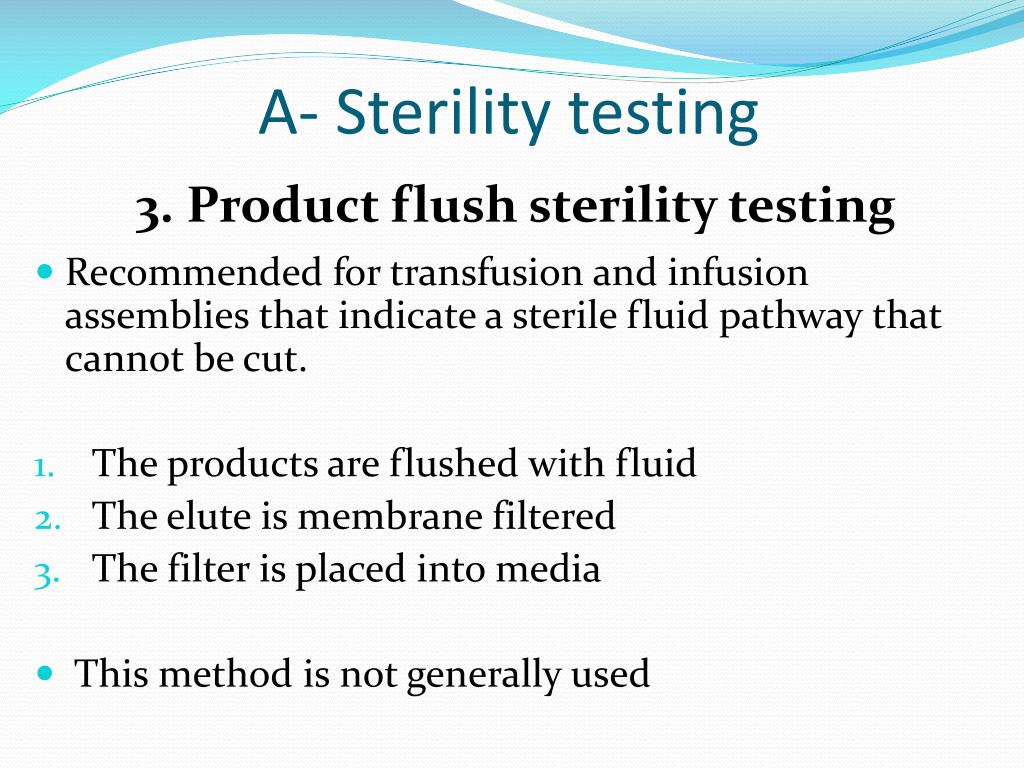 A- Sterility testing

3. Product flush sterility testing

• Recommended for transfusion and infusion assemblies that indicate a sterile fluid pathway that cannot be cut.

1. The products are flushed with fluid
2. The elute is membrane filtered
3. The filter is placed into media

• This method is not generally used